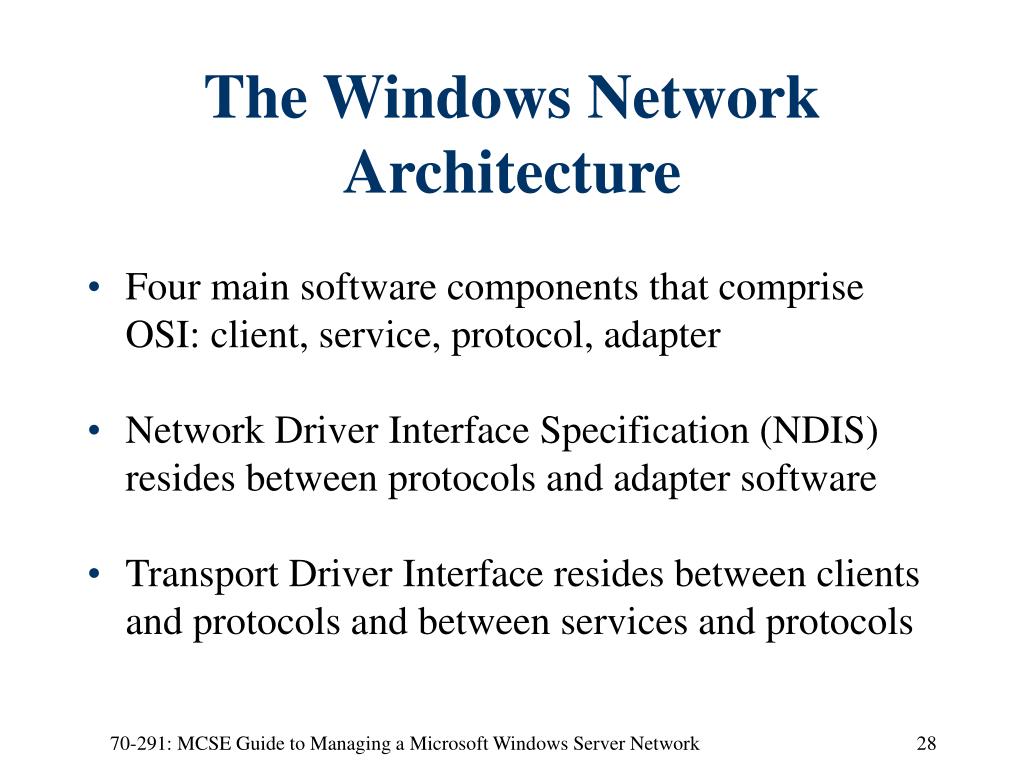 The Windows Network Architecture

• Four main software components that comprise OSI: client, service, protocol, adapter

• Network Driver Interface Specification (NDIS) resides between protocols and adapter software

• Transport Driver Interface resides between clients and protocols and between services and protocols

70-291: MCSE Guide to Managing a Microsoft Windows Server Network

28